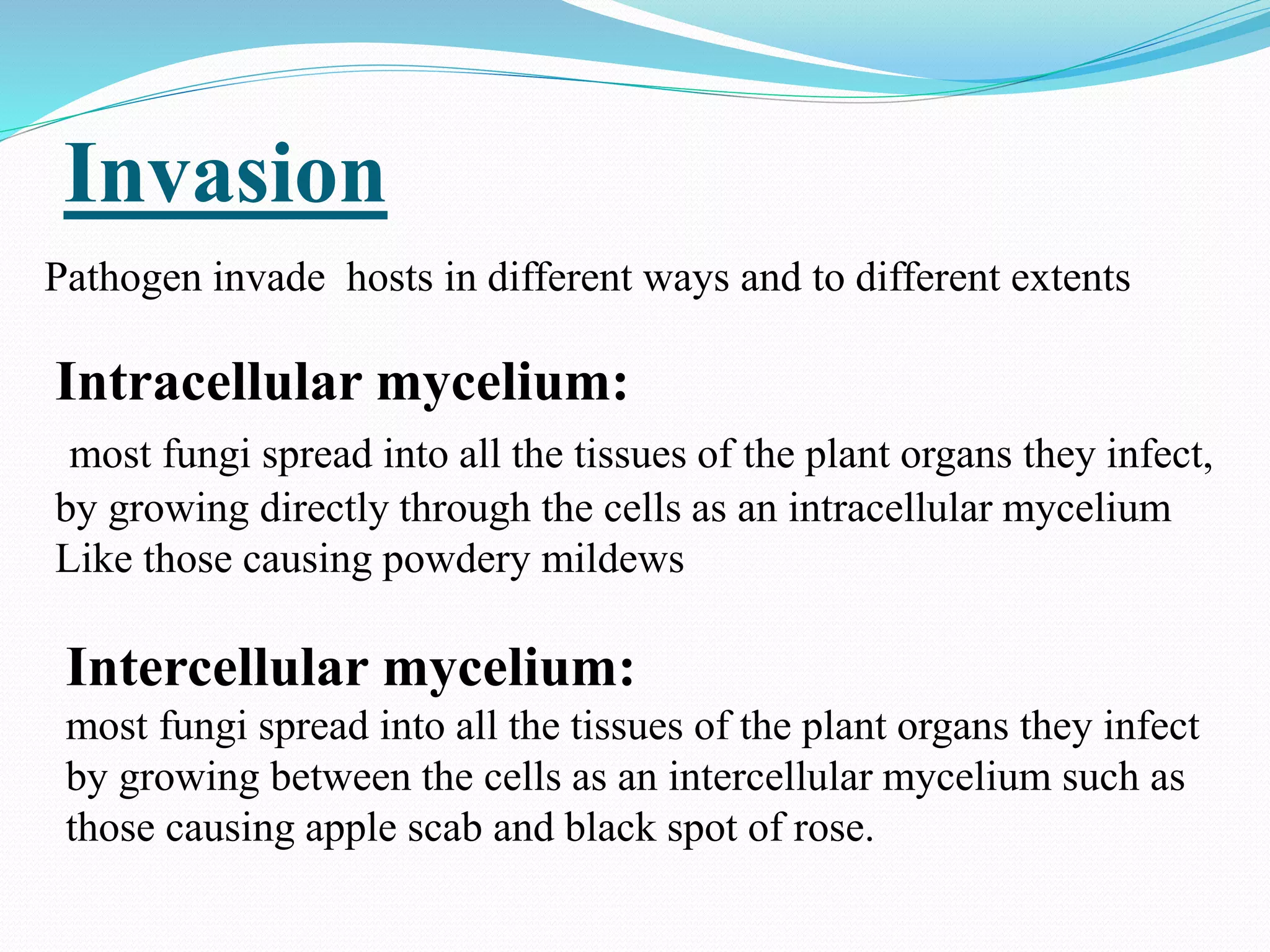 Invasion

Pathogen invade hosts in different ways and to different extents

Intracellular mycelium:

most fungi spread into all the tissues of the plant organs they infect, by growing directly through the cells as an intracellular mycelium Like those causing powdery mildews

Intercellular mycelium:

most fungi spread into all the tissues of the plant organs they infect by growing between the cells as an intercellular mycelium such as those causing apple scab and black spot of rose.